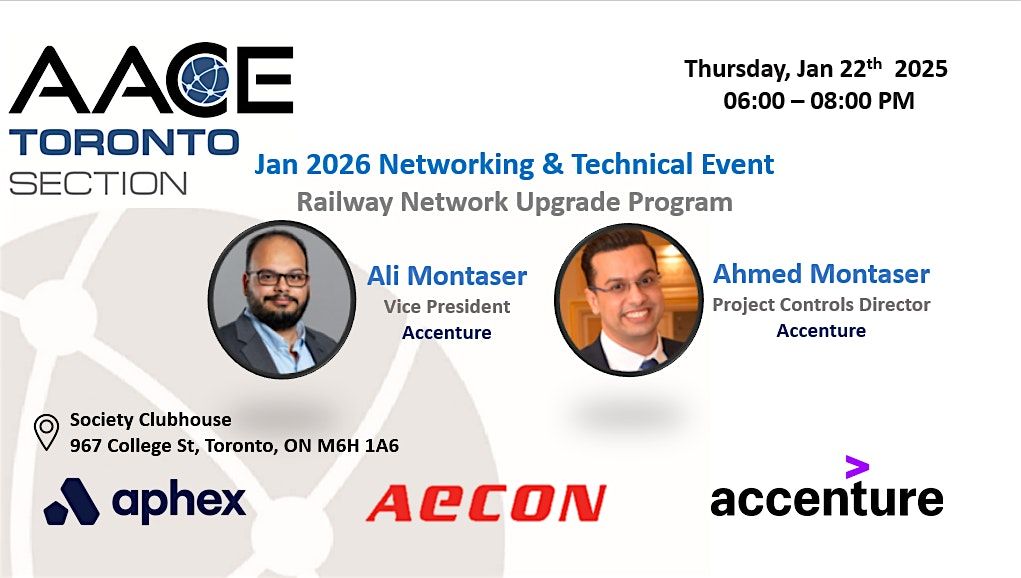 AACE
TORONTO
SECTION

Thursday, Jan 22$^{th}$ 2025
06:00 – 08:00 PM

Jan 2026 Networking & Technical Event
Railway Network Upgrade Program

Ali Montaser
Vice President
Accenture

Ahmed Montaser
Project Controls Director
Accenture

Society Clubhouse
967 College St, Toronto, ON M6H 1A6

aphex

AECON

accenture